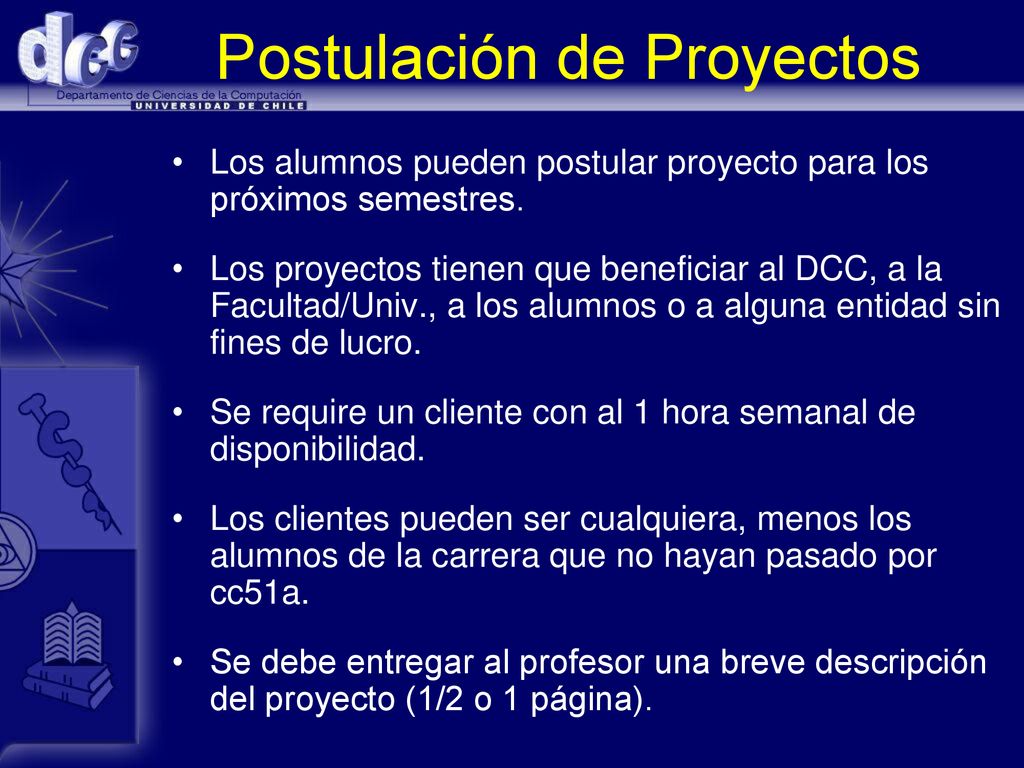 dcc
Departamento de Ciencias de la Computación
UNIVERSIDAD DE CHILE

Postulación de Proyectos

• Los alumnos pueden postular proyecto para los próximos semestres.

• Los proyectos tienen que beneficiar al DCC, a la Facultad/Univ., a los alumnos o a alguna entidad sin fines de lucro.

• Se require un cliente con al 1 hora semanal de disponibilidad.

• Los clientes pueden ser cualquiera, menos los alumnos de la carrera que no hayan pasado por cc51a.

• Se debe entregar al profesor una breve descripción del proyecto (1/2 o 1 página).